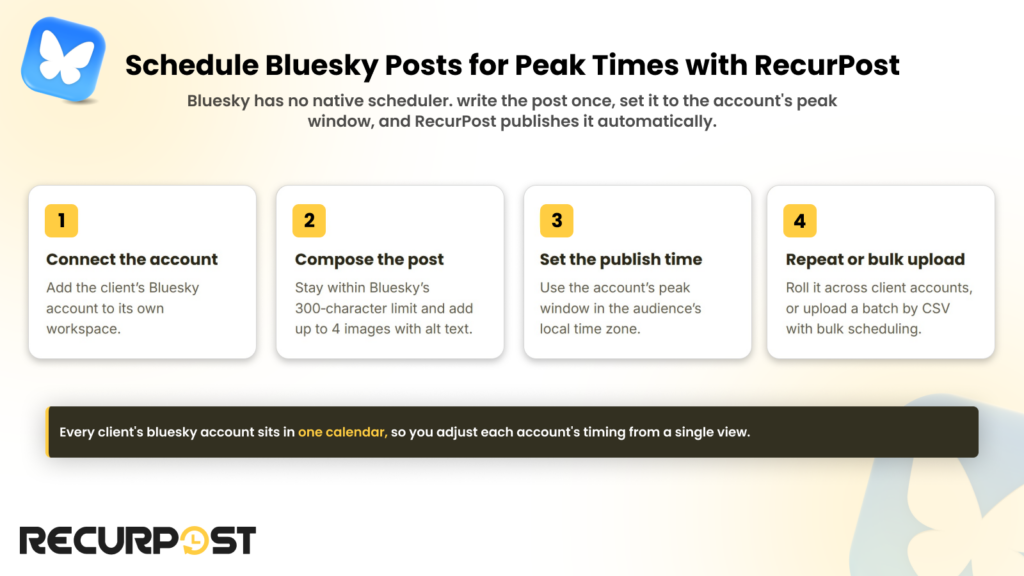 Schedule Bluesky Posts for Peak Times with RecurPost

Bluesky has no native scheduler. write the post once, set it to the account's peak window, and RecurPost publishes it automatically.

1
Connect the account
Add the client's Bluesky account to its own workspace.

2
Compose the post
Stay within Bluesky's 300-character limit and add up to 4 images with alt text.

3
Set the publish time
Use the account's peak window in the audience's local time zone.

4
Repeat or bulk upload
Roll it across client accounts, or upload a batch by CSV with bulk scheduling.

Every client's bluesky account sits in one calendar, so you adjust each account's timing from a single view.

RECURPOST